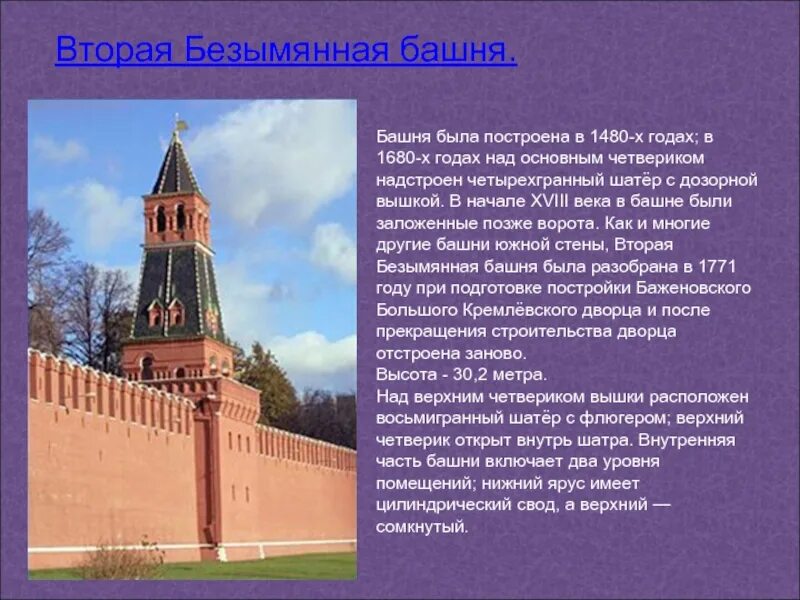 Вторая Безымянная башня.

Башня была построена в 1480-х годах; в 1680-х годах над основным четвериком надстроен четырехгранный шатёр с дозорной вышкой. В начале XVIII века в башне были заложенные позже ворота. Как и многие другие башни южной стены, Вторая Безымянная башня была разобрана в 1771 году при подготовке постройки Баженовского Большого Кремлёвского дворца и после прекращения строительства дворца отстроена заново.
Высота - 30,2 метра.
Над верхним четвериком вышки расположен восьмигранный шатёр с флюгером; верхний четверик открыт внутрь шатра. Внутренняя часть башни включает два уровня помещений; нижний ярус имеет цилиндрический свод, а верхний — сомкнутый.